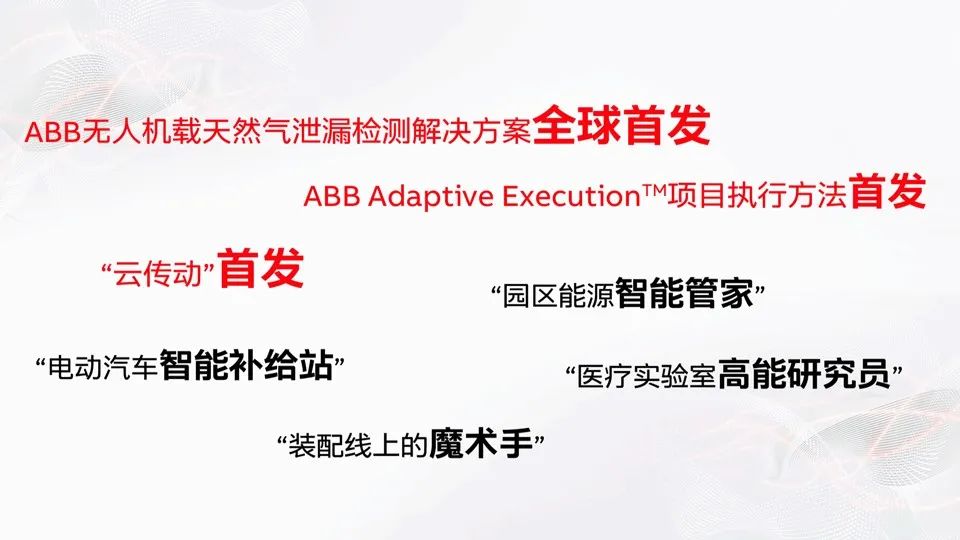 ABB无人机载天然气泄漏检测解决方案全球首发

ABB Adaptive Execution™项目执行方法首发

“云传动”首发

“园区能源智能管家”

“电动汽车智能补给站”

“医疗实验室高能研究员”

“装配线上的魔术手”